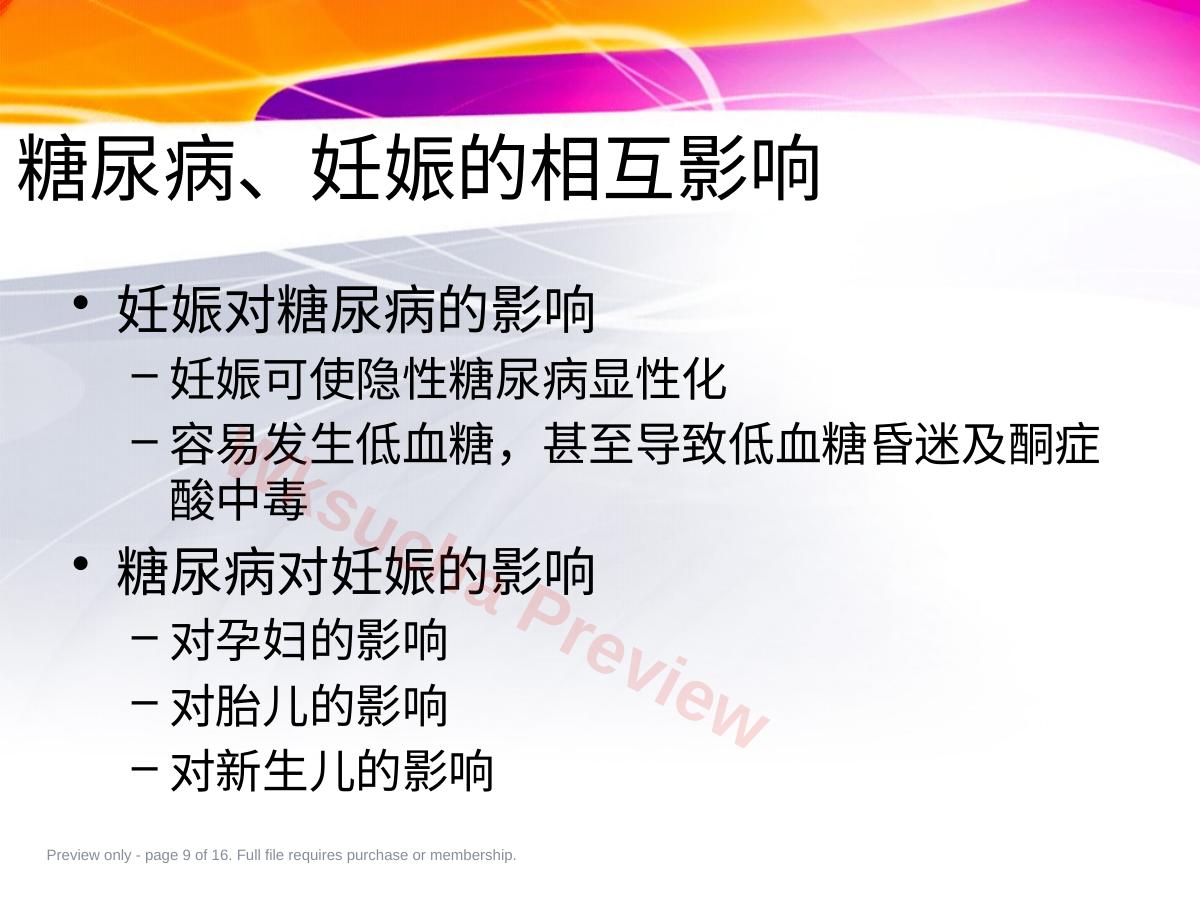 糖尿病、妊娠的相互影响

• 妊娠对糖尿病的影响
 – 妊娠可使隐性糖尿病显性化
 – 容易发生低血糖，甚至导致低血糖昏迷及酮症酸中毒
• 糖尿病对妊娠的影响
 – 对孕妇的影响
 – 对胎儿的影响
 – 对新生儿的影响

Wksuela Preview

Preview only - page 9 of 16. Full file requires purchase or membership.